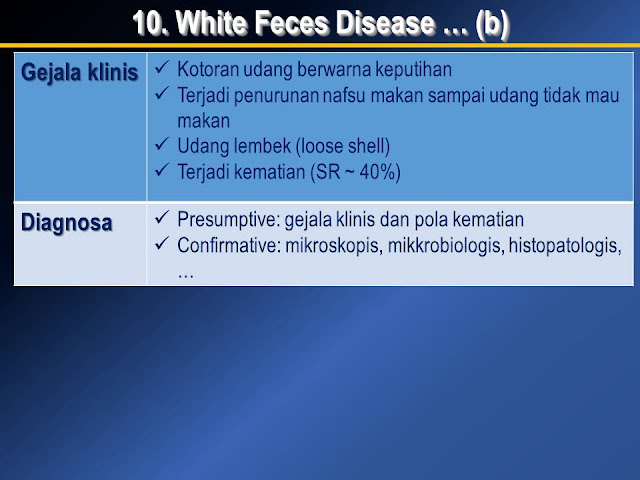 10. White Feces Disease … (b)

| Gejala klinis | ✓ Kotoran udang berwarna keputihan ✓ Terjadi penurunan nafsu makan sampai udang tidak mau makan ✓ Udang lembek (loose shell) ✓ Terjadi kematian (SR ~ 40%) |
|---|---|
| Diagnosa | ✓ Presumptive: gejala klinis dan pola kematian ✓ Confirmative: mikroskopis, mikkrobiologis, histopatologis, … |